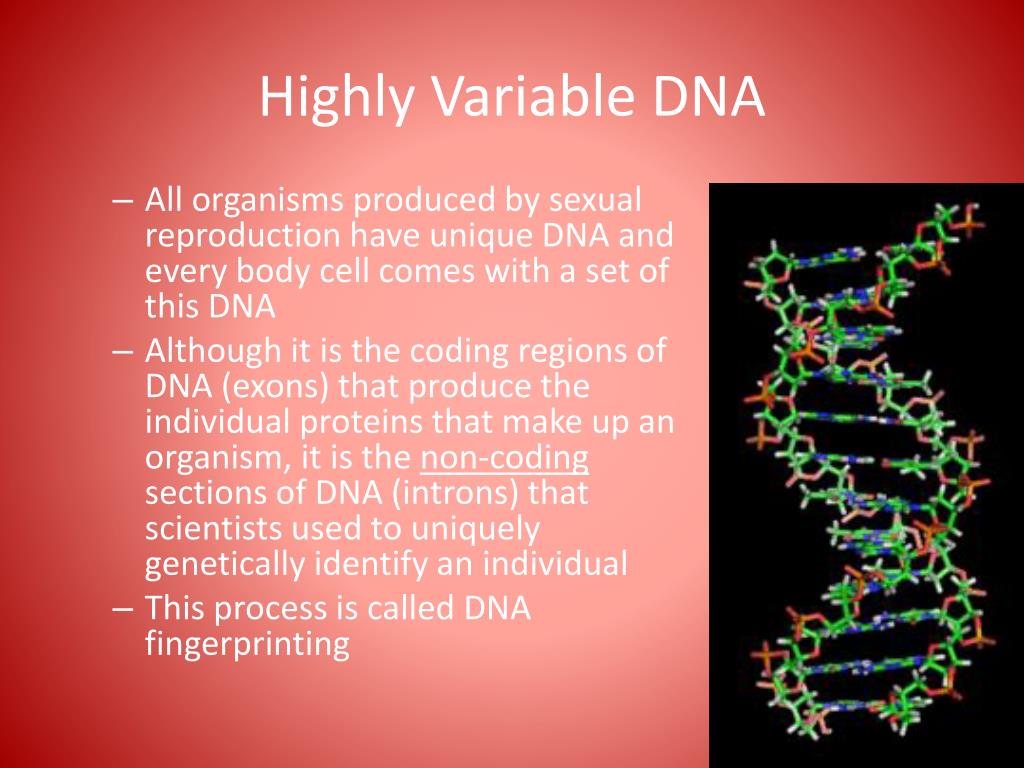 Highly Variable DNA

– All organisms produced by sexual reproduction have unique DNA and every body cell comes with a set of this DNA
– Although it is the coding regions of DNA (exons) that produce the individual proteins that make up an organism, it is the non-coding sections of DNA (introns) that scientists used to uniquely genetically identify an individual
– This process is called DNA fingerprinting